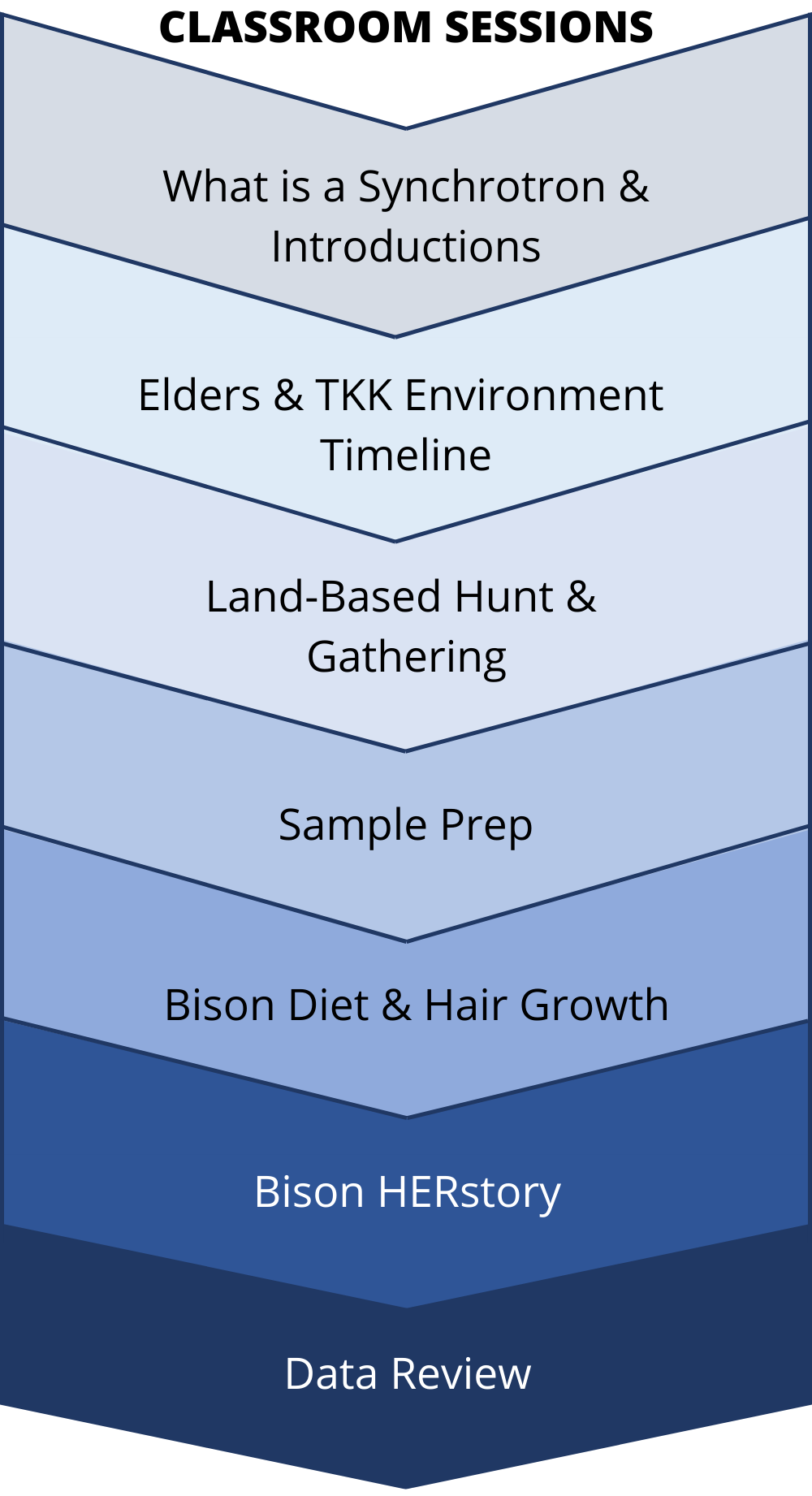 CLASSROOM SESSIONS

What is a Synchrotron & Introductions

Elders & TKK Environment Timeline

Land-Based Hunt & Gathering

Sample Prep

Bison Diet & Hair Growth

Bison HERstory

Data Review